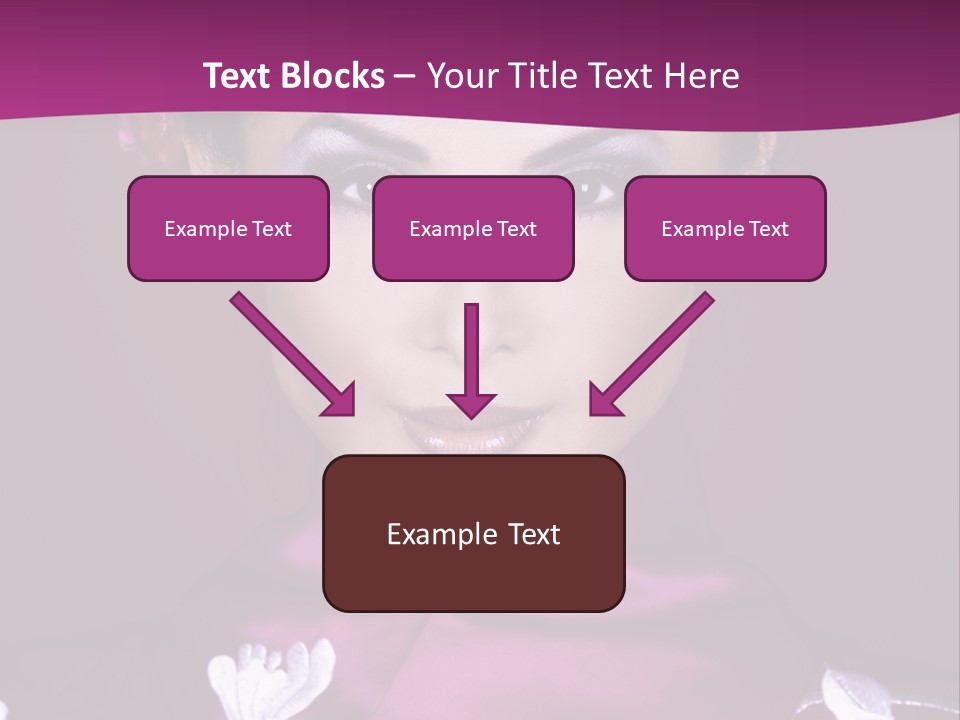 Text Blocks – Your Title Text Here

Example Text

Example Text

Example Text

Example Text